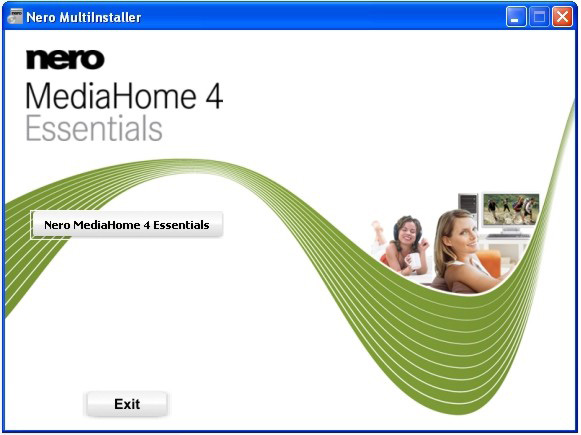 Nero MultiInstaller

nero
MediaHome 4
Essentials

Nero MediaHome 4 Essentials

Exit